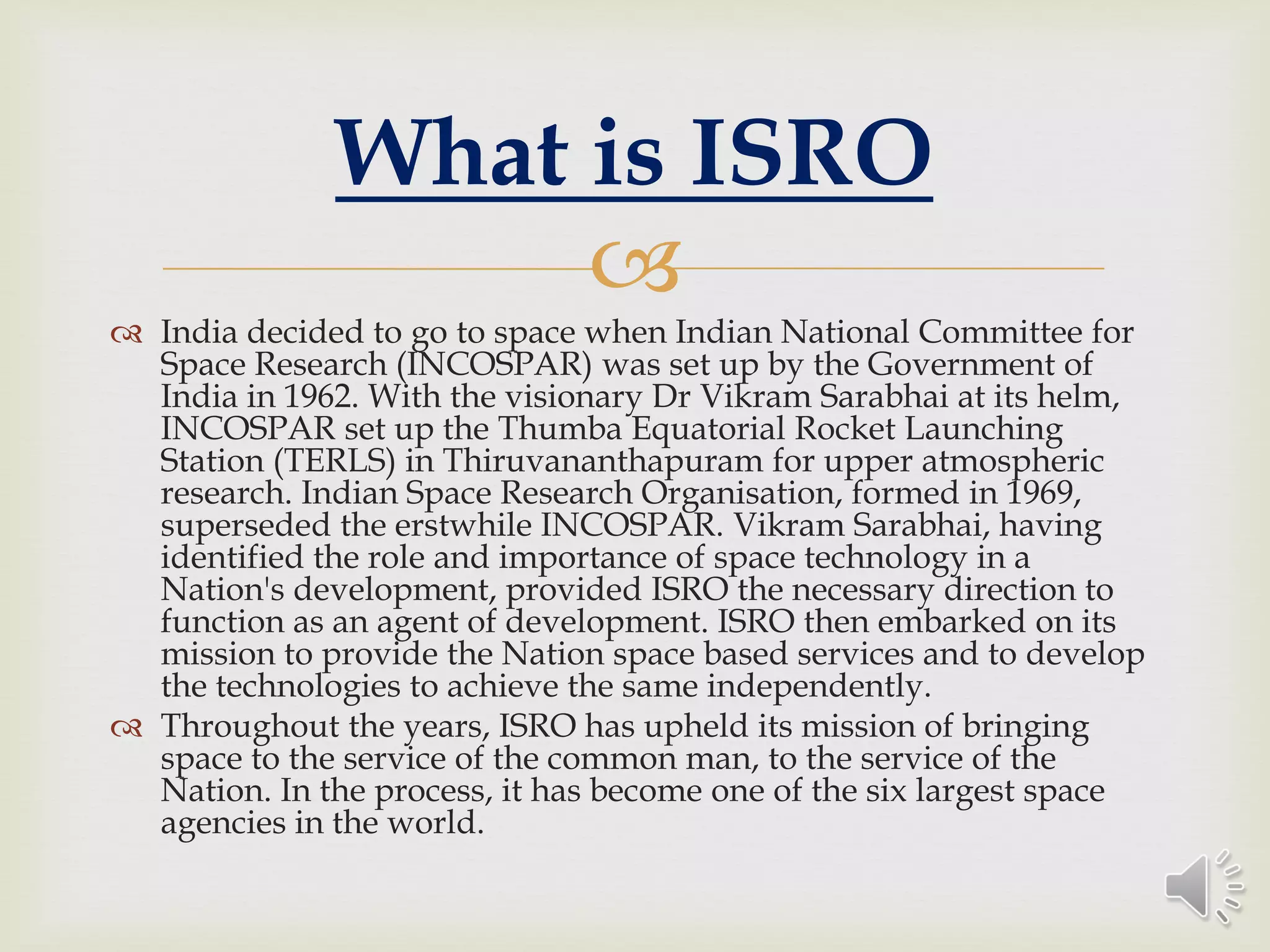 What is ISRO

India decided to go to space when Indian National Committee for Space Research (INCOSPAR) was set up by the Government of India in 1962. With the visionary Dr Vikram Sarabhai at its helm, INCOSPAR set up the Thumba Equatorial Rocket Launching Station (TERLS) in Thiruvananthapuram for upper atmospheric research. Indian Space Research Organisation, formed in 1969, superseded the erstwhile INCOSPAR. Vikram Sarabhai, having identified the role and importance of space technology in a Nation's development, provided ISRO the necessary direction to function as an agent of development. ISRO then embarked on its mission to provide the Nation space based services and to develop the technologies to achieve the same independently.

Throughout the years, ISRO has upheld its mission of bringing space to the service of the common man, to the service of the Nation. In the process, it has become one of the six largest space agencies in the world.